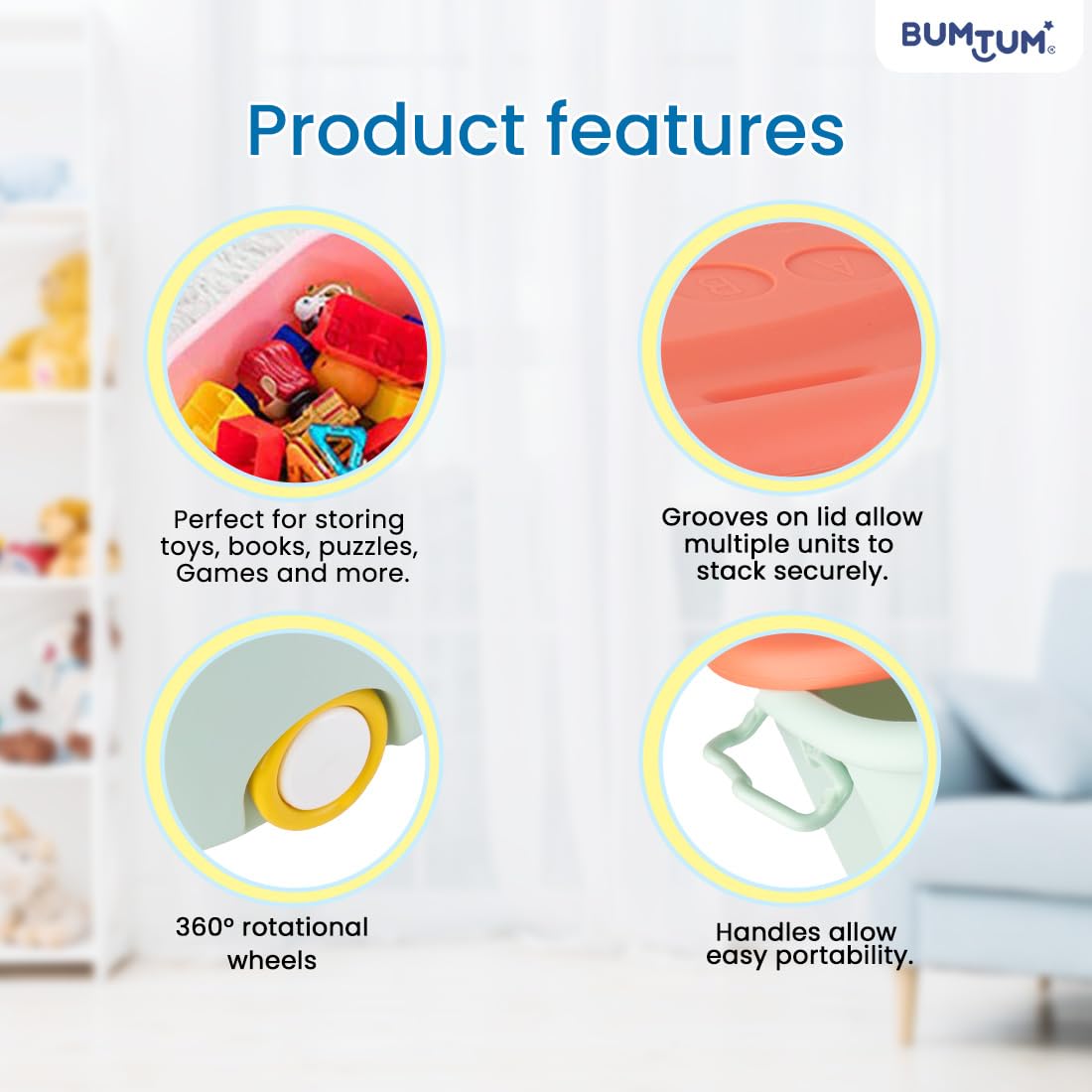 BUMTUM®

Product features

Perfect for storing toys, books, puzzles, Games and more.

Grooves on lid allow multiple units to stack securely.

360° rotational wheels

Handles allow easy portability.